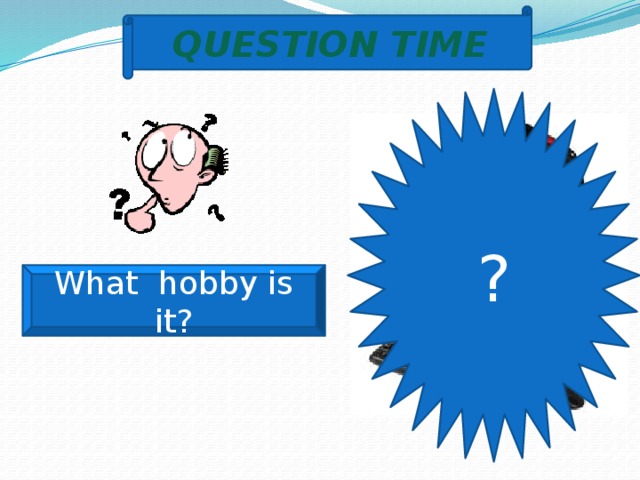 QUESTION TIME

What hobby is it?

?